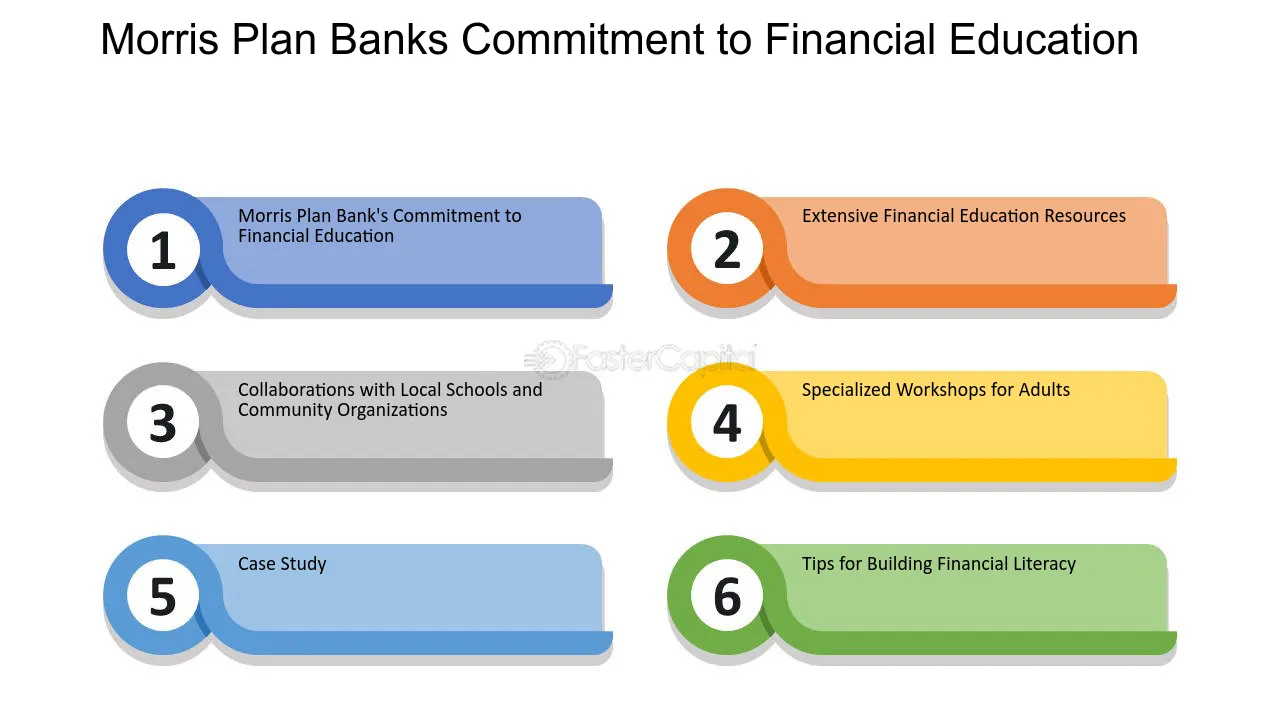 Morris Plan Banks Commitment to Financial Education

1
Morris Plan Bank's Commitment to Financial Education

2
Extensive Financial Education Resources

3
Collaborations with Local Schools and Community Organizations

4
Specialized Workshops for Adults

5
Case Study

6
Tips for Building Financial Literacy

FasterCapital